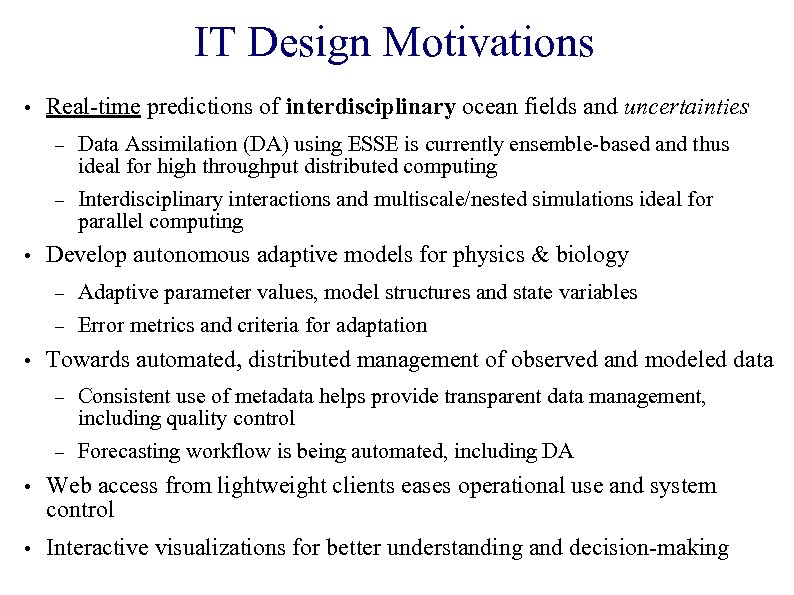 IT Design Motivations

• Real-time predictions of interdisciplinary ocean fields and uncertainties

– Data Assimilation (DA) using ESSE is currently ensemble-based and thus ideal for high throughput distributed computing

– Interdisciplinary interactions and multiscale/nested simulations ideal for parallel computing

• Develop autonomous adaptive models for physics & biology

– Adaptive parameter values, model structures and state variables

– Error metrics and criteria for adaptation

• Towards automated, distributed management of observed and modeled data

– Consistent use of metadata helps provide transparent data management, including quality control

– Forecasting workflow is being automated, including DA

• Web access from lightweight clients eases operational use and system control

• Interactive visualizations for better understanding and decision-making